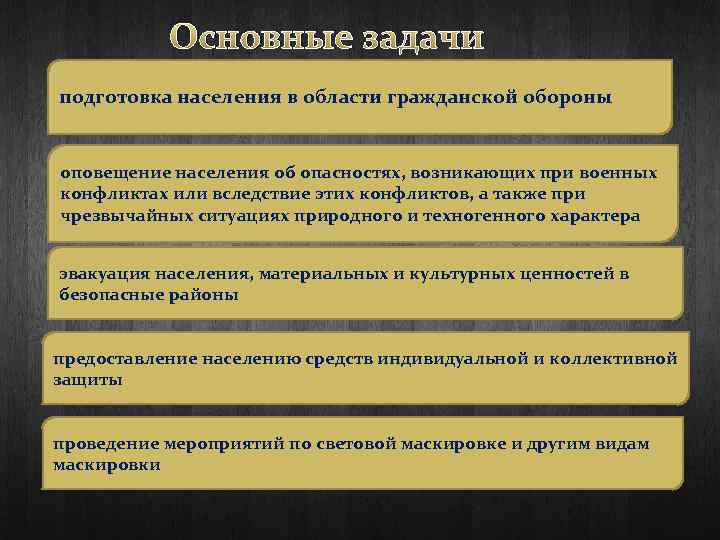 Основные задачи

подготовка населения в области гражданской обороны

оповещение населения об опасностях, возникающих при военных конфликтах или вследствие этих конфликтов, а также при чрезвычайных ситуациях природного и техногенного характера

эвакуация населения, материальных и культурных ценностей в безопасные районы

предоставление населению средств индивидуальной и коллективной защиты

проведение мероприятий по световой маскировке и другим видам маскировки